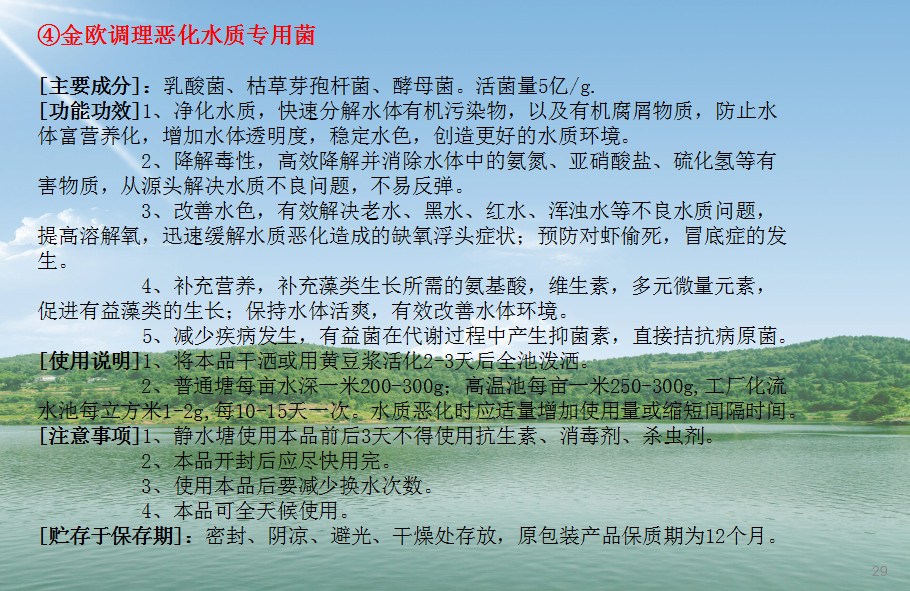 ④金欧调理恶化水质专用菌

[主要成分]：乳酸菌、枯草芽孢杆菌、酵母菌。活菌量5亿/g.
[功能功效]1、净化水质，快速分解水体有机污染物，以及有机腐屑物质，防止水体富营养化，增加水体透明度，稳定水色，创造更好的水质环境。
2、降解毒性，高效降解并消除水体中的氨氮、亚硝酸盐、硫化氢等有害物质，从源头解决水质不良问题，不易反弹。
3、改善水色，有效解决老水、黑水、红水、浑浊水等不良水质问题，提高溶解氧，迅速缓解水质恶化造成的缺氧浮头症状；预防对虾偷死，冒底症的发生。
4、补充营养，补充藻类生长所需的氨基酸，维生素，多元微量元素，促进有益藻类的生长；保持水体活爽，有效改善水体环境。
5、减少疾病发生，有益菌在代谢过程中产生抑菌素，直接拮抗病原菌。
[使用说明]1、将本品干洒或用黄豆浆活化2-3天后全池泼洒。
2、普通塘每亩水深一米200-300g；高温池每亩一米250-300g,工厂化流水池每立方米1-2g,每10-15天一次。水质恶化时应适量增加使用量或缩短间隔时间。
[注意事项]1、静水塘使用本品前后3天不得使用抗生素、消毒剂、杀虫剂。
2、本品开封后应尽快用完。
3、使用本品后要减少换水次数。
4、本品可全天候使用。
[贮存于保存期]：密封、阴凉、避光、干燥处存放，原包装产品保质期为12个月。

29